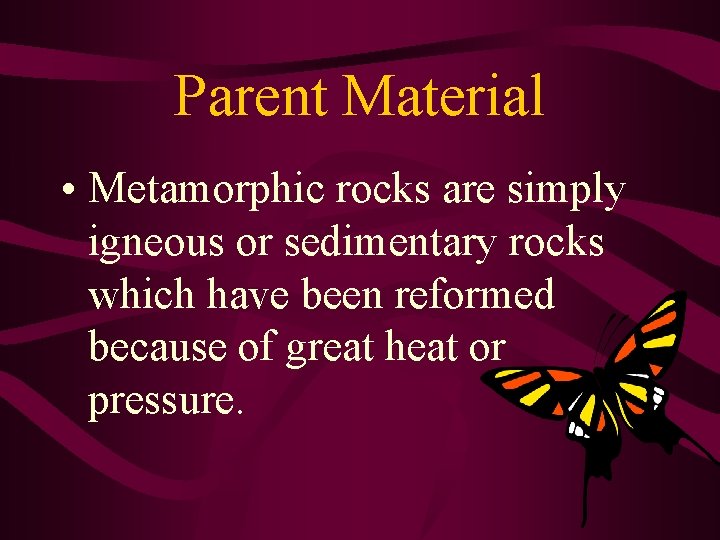 Parent Material

• Metamorphic rocks are simply igneous or sedimentary rocks which have been reformed because of great heat or pressure.